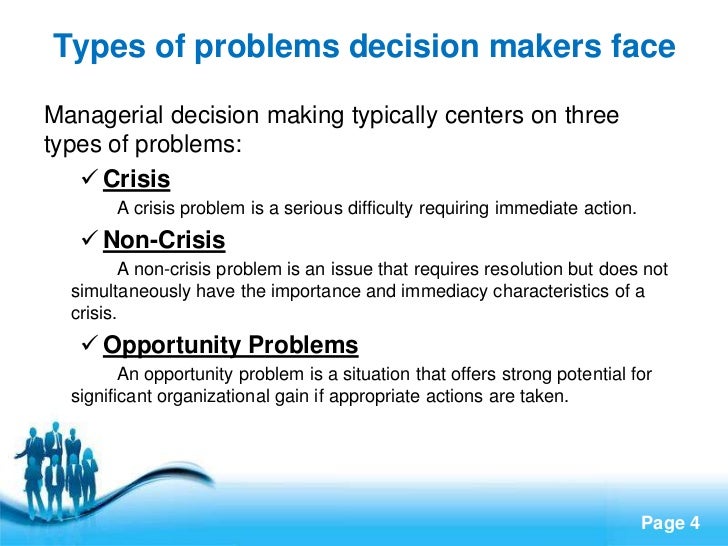 Types of problems decision makers face

Managerial decision making typically centers on three types of problems:

✓ Crisis

A crisis problem is a serious difficulty requiring immediate action.

✓ Non-Crisis

A non-crisis problem is an issue that requires resolution but does not simultaneously have the importance and immediacy characteristics of a crisis.

✓ Opportunity Problems

An opportunity problem is a situation that offers strong potential for significant organizational gain if appropriate actions are taken.

Page 4